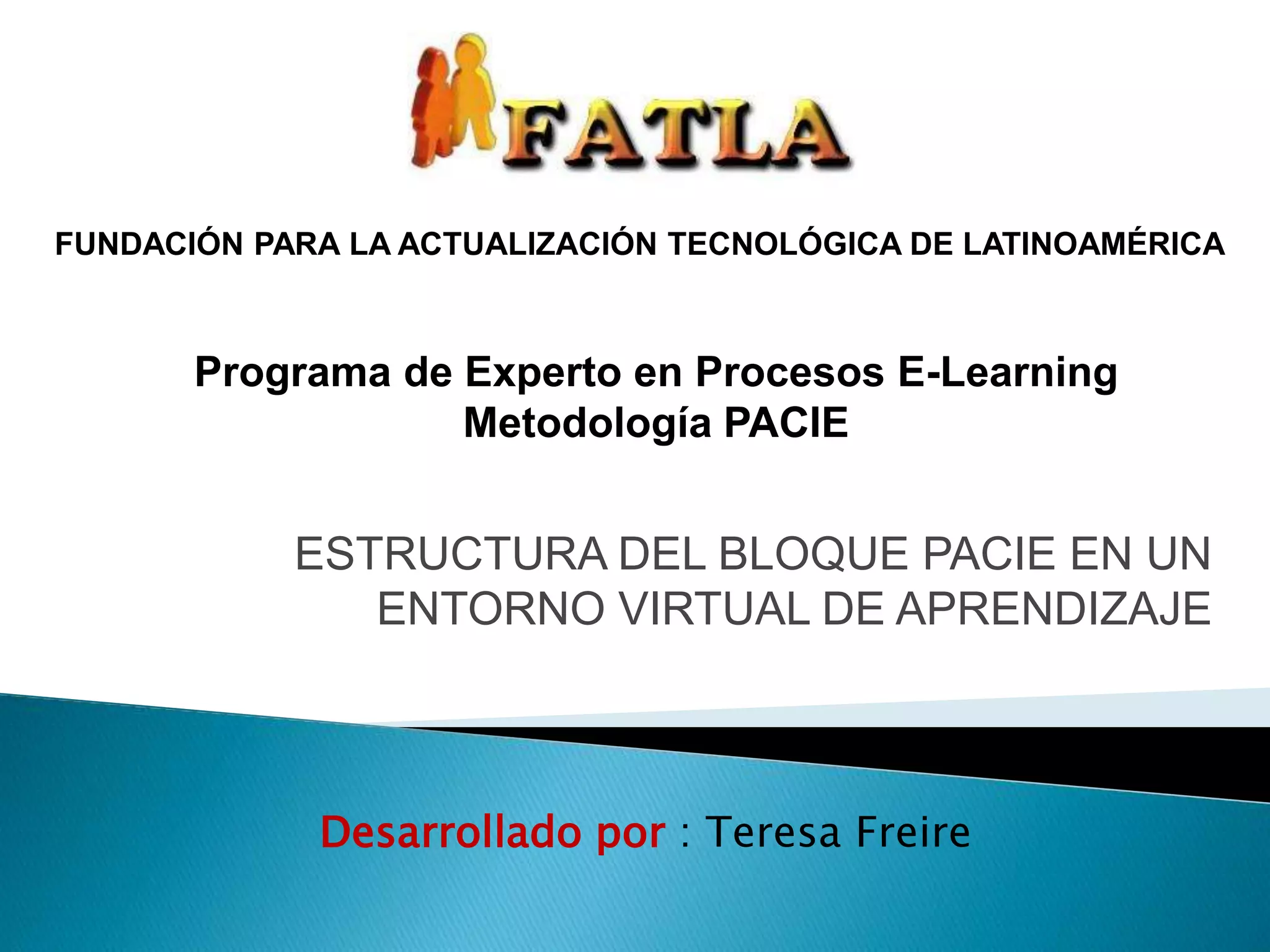 FATLA

FUNDACIÓN PARA LA ACTUALIZACIÓN TECNOLÓGICA DE LATINOAMÉRICA

Programa de Experto en Procesos E-Learning
Metodología PACIE

ESTRUCTURA DEL BLOQUE PACIE EN UN ENTORNO VIRTUAL DE APRENDIZAJE

Desarrollado por : Teresa Freire